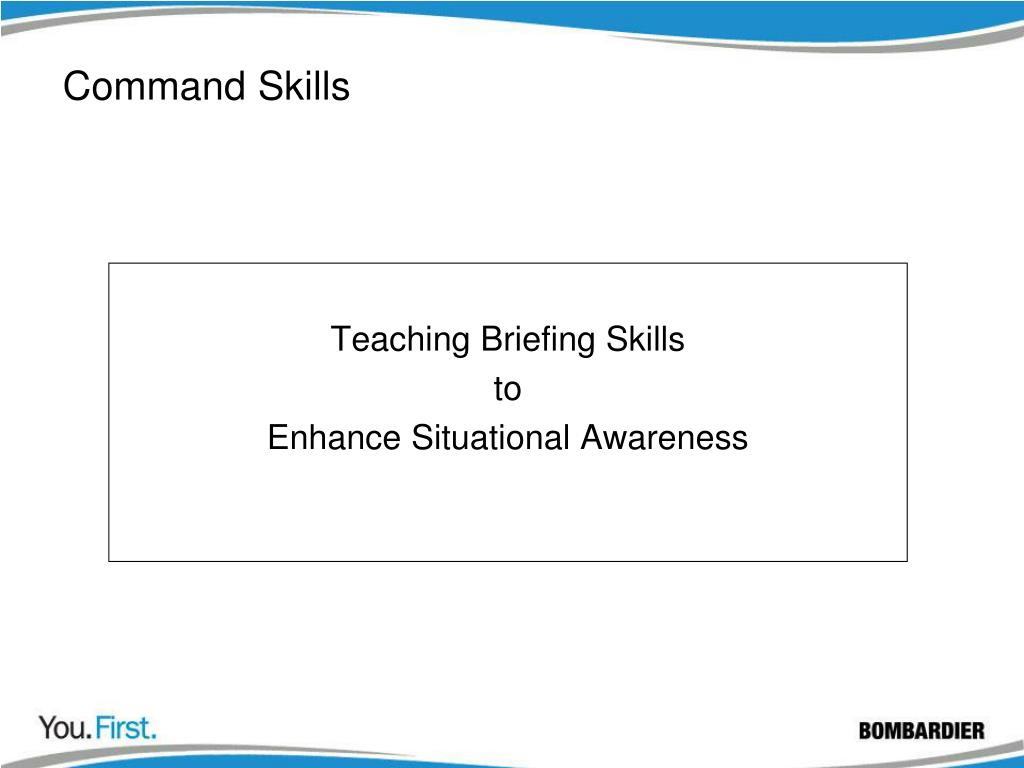 Command Skills

Teaching Briefing Skills
to
Enhance Situational Awareness

You. First.

BOMBARDIER